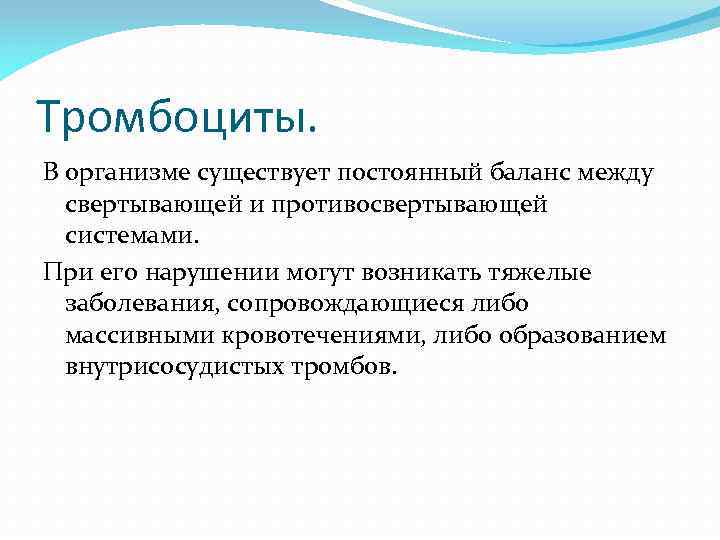 Тромбоциты.

В организме существует постоянный баланс между свертывающей и противосвертывающей системами.

При его нарушении могут возникать тяжелые заболевания, сопровождающиеся либо массивными кровотечениями, либо образованием внутрисосудистых тромбов.